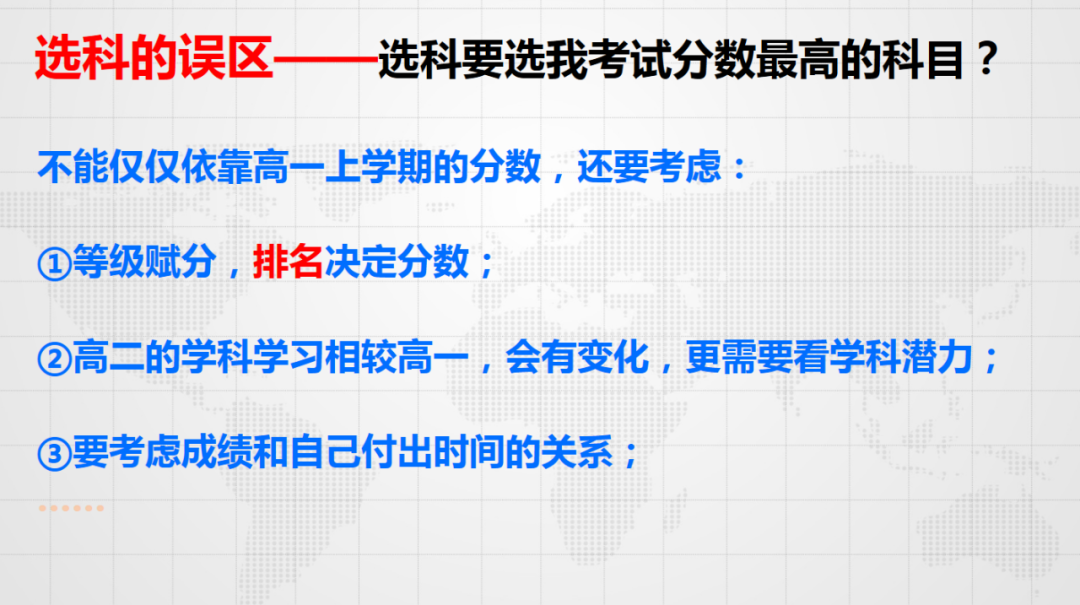 选科的误区——选科要选我考试分数最高的科目？

不能仅仅依靠高一上学期的分数，还要考虑：

①等级赋分，排名决定分数；

②高二的学科学习相较高一，会有变化，更需要看学科潜力；

③要考虑成绩和自己付出时间的关系；

……